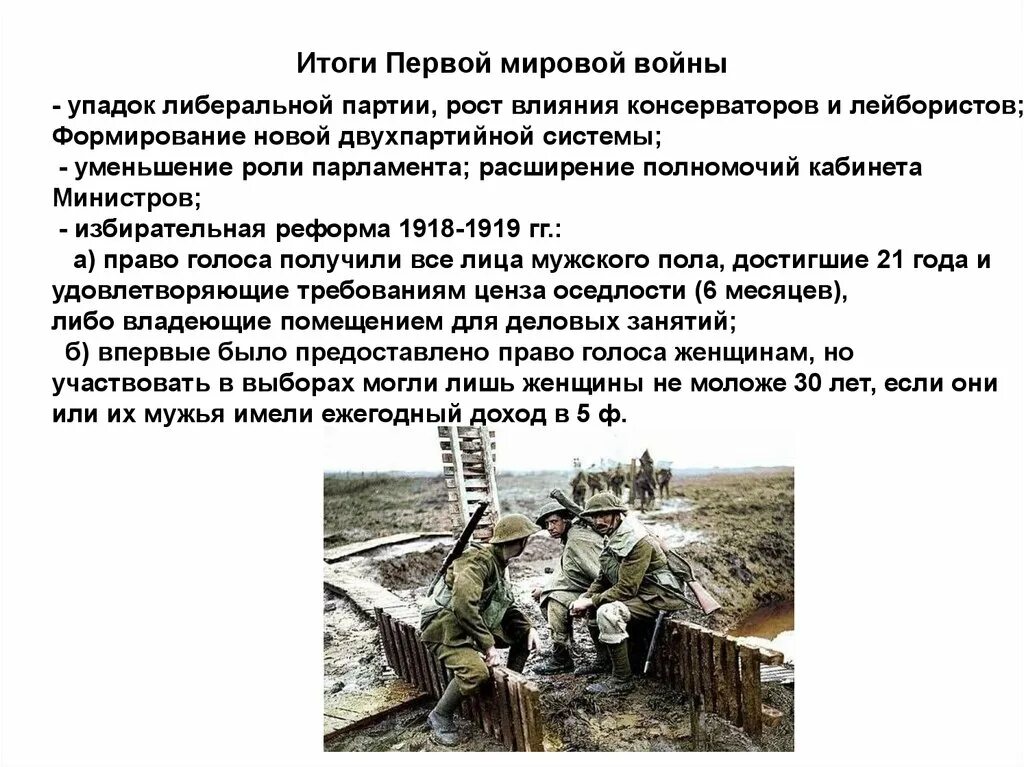 Итоги Первой мировой войны

- упадок либеральной партии, рост влияния консерваторов и лейбористов; Формирование новой двухпартийной системы;
 - уменьшение роли парламента; расширение полномочий кабинета Министров;
 - избирательная реформа 1918-1919 гг.:
 а) право голоса получили все лица мужского пола, достигшие 21 года и удовлетворяющие требованиям ценза оседлости (6 месяцев), либо владеющие помещением для деловых занятий;
 б) впервые было предоставлено право голоса женщинам, но участвовать в выборах могли лишь женщины не моложе 30 лет, если они или их мужья имели ежегодный доход в 5 ф.